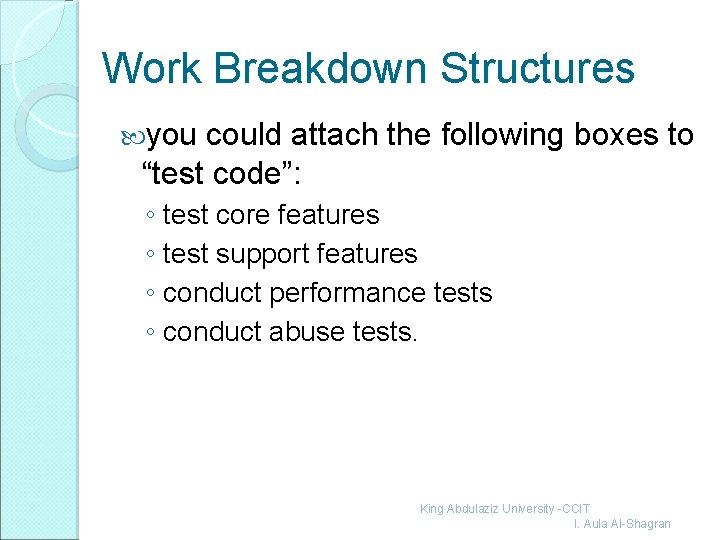 Work Breakdown Structures

you could attach the following boxes to “test code”:

◦ test core features
◦ test support features
◦ conduct performance tests
◦ conduct abuse tests.

King Abdulaziz University -CCIT
I. Aula Al-Shagran